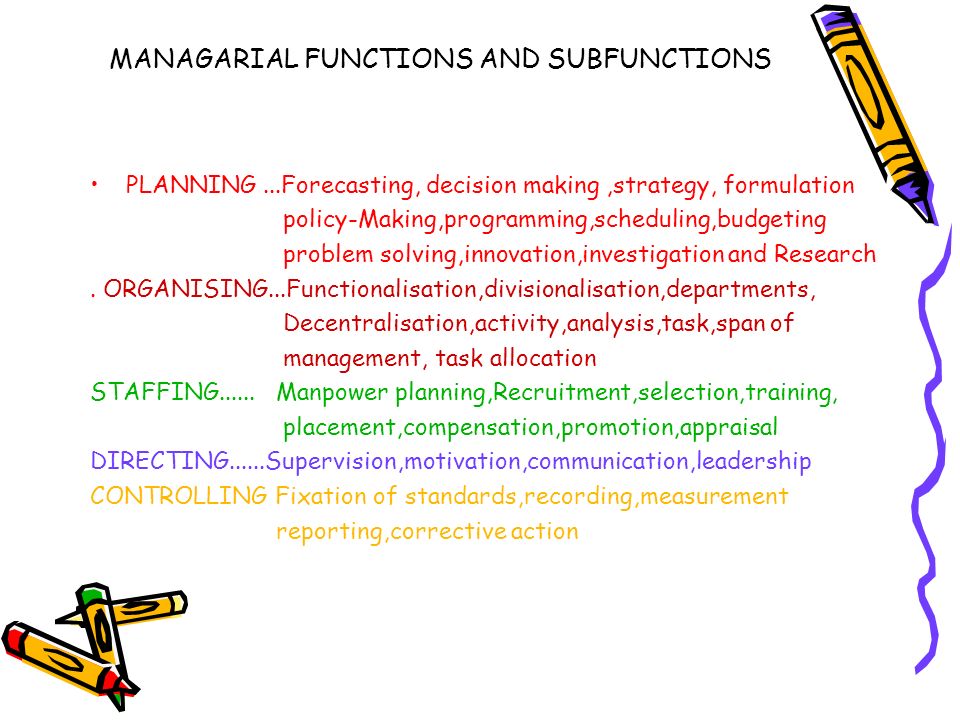 MANAGARIAL FUNCTIONS AND SUBFUNCTIONS

• PLANNING ...Forecasting, decision making ,strategy, formulation policy-Making,programming,scheduling,budgeting problem solving,innovation,investigation and Research

. ORGANISING...Functionalisation,divisionalisation,departments, Decentralisation,activity,analysis,task,span of management, task allocation

STAFFING...... Manpower planning,Recruitment,selection,training, placement,compensation,promotion,appraisal

DIRECTING......Supervision,motivation,communication,leadership

CONTROLLING Fixation of standards,recording,measurement reporting,corrective action